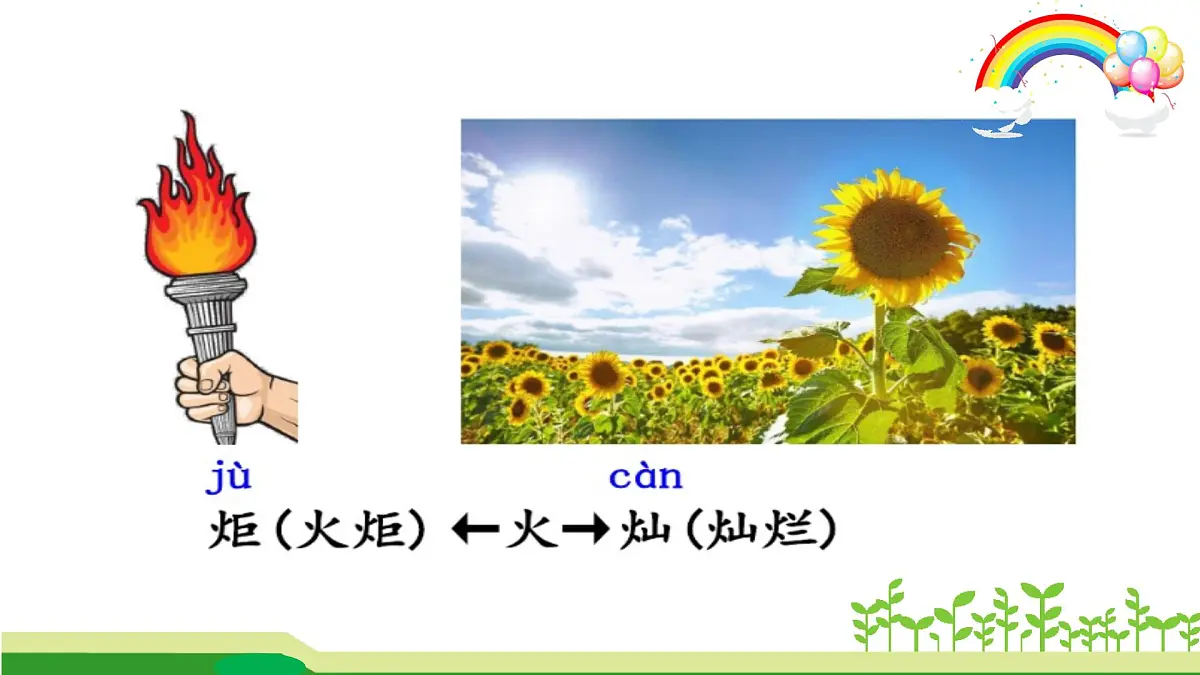 jù càn
炬（火炬）←火→灿（灿烂）